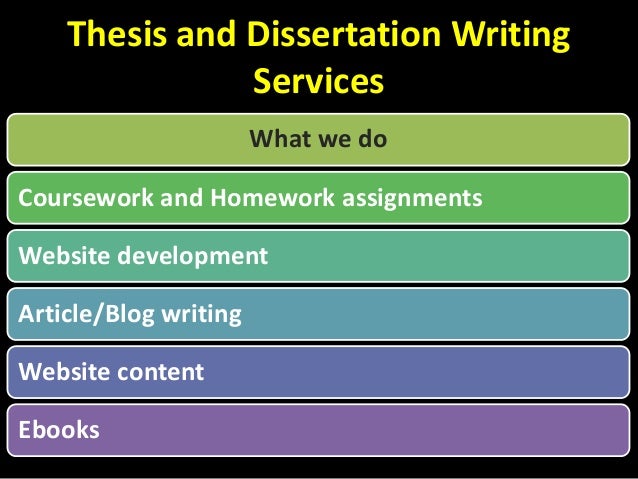 Thesis and Dissertation Writing Services

What we do

Coursework and Homework assignments

Website development

Article/Blog writing

Website content

Ebooks